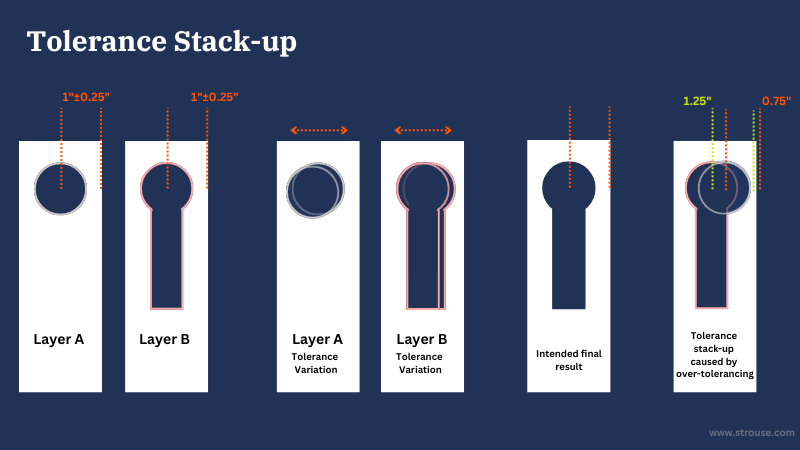 Tolerance Stack-up

1"±0.25"

1"±0.25"

1.25"

0.75"

Layer A

Layer B

Layer A
Tolerance Variation

Layer B
Tolerance Variation

Intended final result

Tolerance stack-up caused by over-tolerancing

www.strouse.com